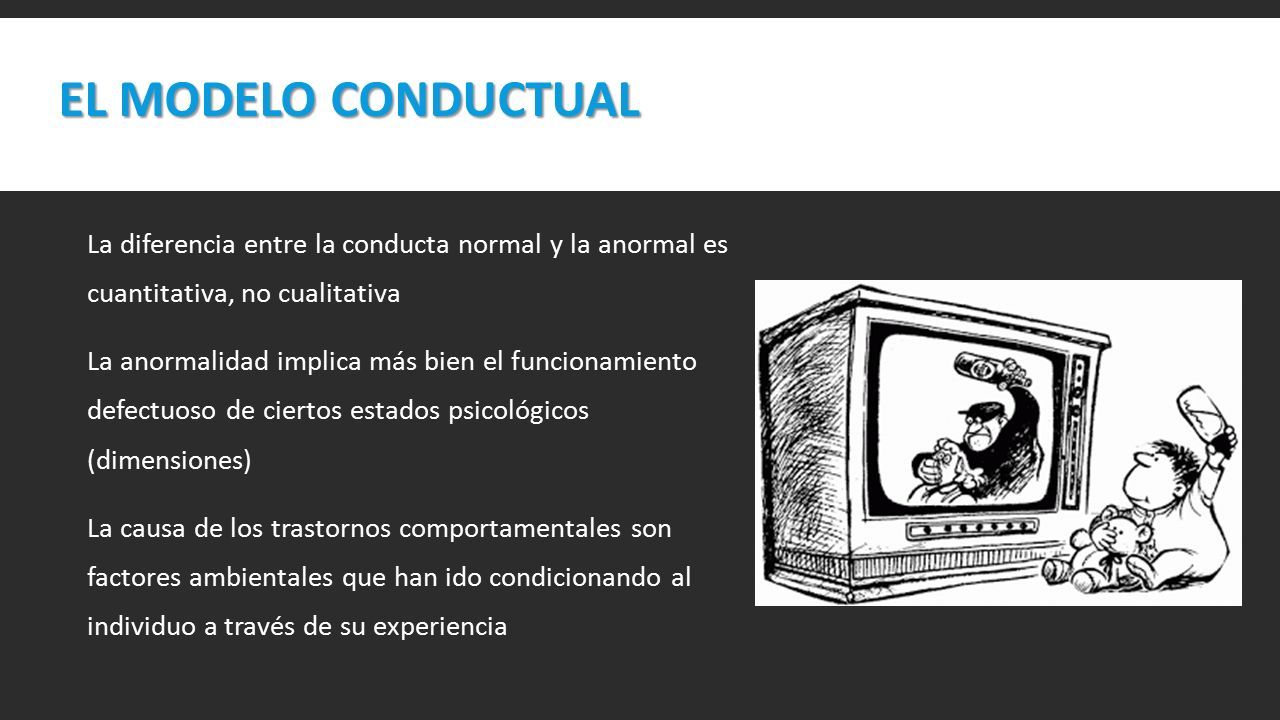 EL MODELO CONDUCTUAL

La diferencia entre la conducta normal y la anormal es cuantitativa, no cualitativa

La anormalidad implica más bien el funcionamiento defectuoso de ciertos estados psicológicos (dimensiones)

La causa de los trastornos comportamentales son factores ambientales que han ido condicionando al individuo a través de su experiencia